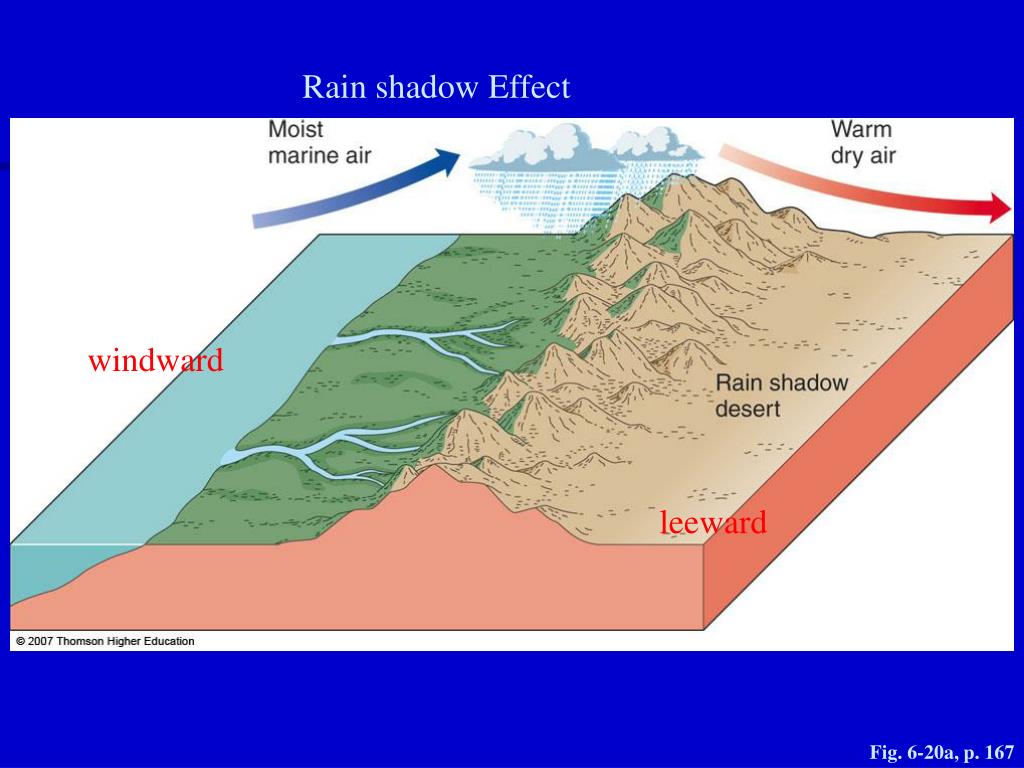 Rain shadow Effect

Moist marine air

Warm dry air

windward

Rain shadow desert

leeward

© 2007 Thomson Higher Education

Fig. 6-20a, p. 167